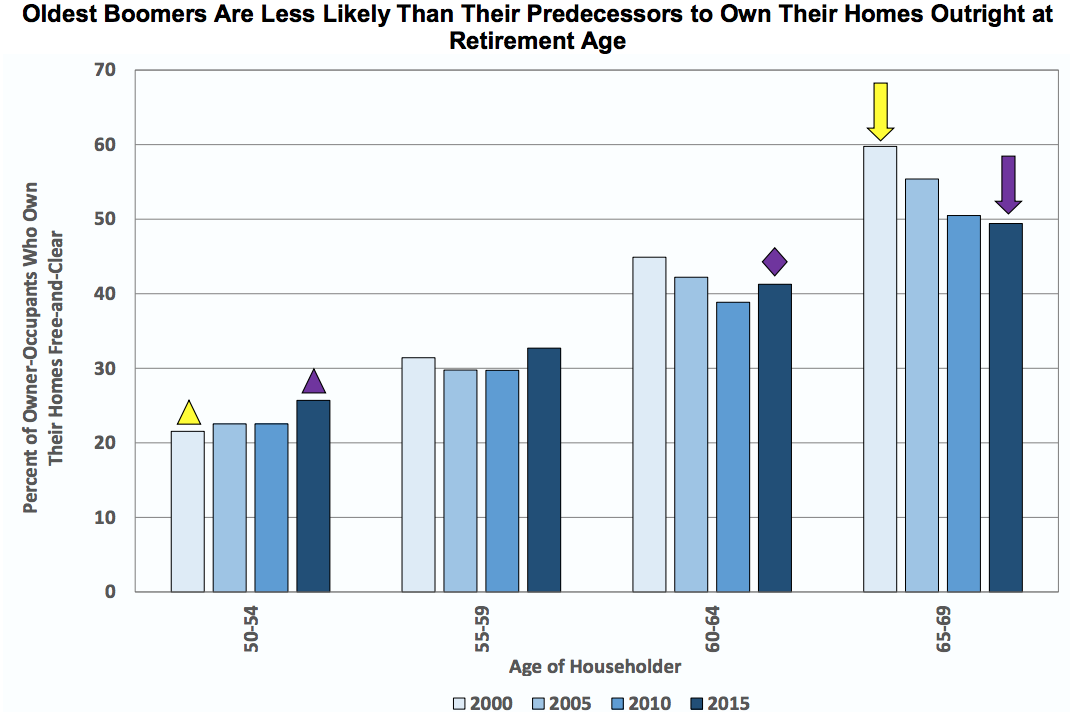 Oldest Boomers Are Less Likely Than Their Predecessors to Own Their Homes Outright at Retirement Age

Percent of Owner-Occupants Who Own Their Homes Free-and-Clear

70
60
50
40
30
20
10
0

50-54
55-59
60-64
65-69

Age of Householder

2000 2005 2010 2015